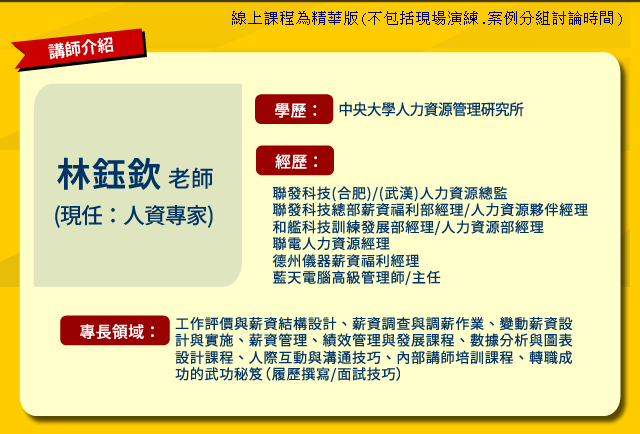 線上課程為精華版(不包括現場演練.案例分組討論時間)

講師介紹

林鈺欽 老師
(現任：人資專家)

學歷： 中央大學人力資源管理研究所

經歷：
聯發科技(合肥)/(武漢)人力資源總監
聯發科技總部薪資福利部經理/人力資源夥伴經理
和艦科技訓練發展部經理/人力資源部經理
聯電人力資源經理
德州儀器薪資福利經理
藍天電腦高級管理師/主任

專長領域： 工作評價與薪資結構設計、薪資調查與調薪作業、變動薪資設計與實施、薪資管理、績效管理與發展課程、數據分析與圖表設計課程、人際互動與溝通技巧、內部講師培訓課程、轉職成功的武功秘笈(履歷撰寫/面試技巧)